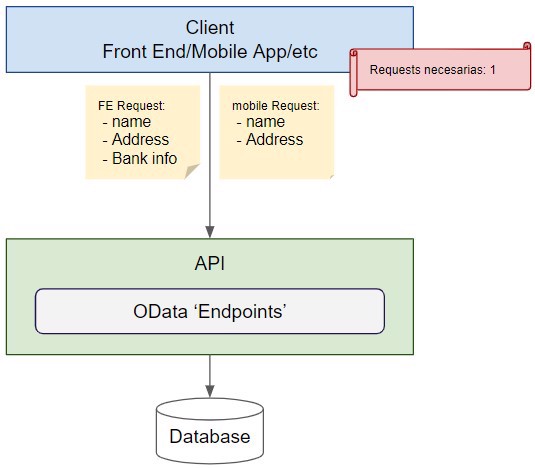 Client
Front End/Mobile App/etc

Requests necesarias: 1

FE Request:
- name
- Address
- Bank info

mobile Request:
- name
- Address

API

OData ‘Endpoints’

Database